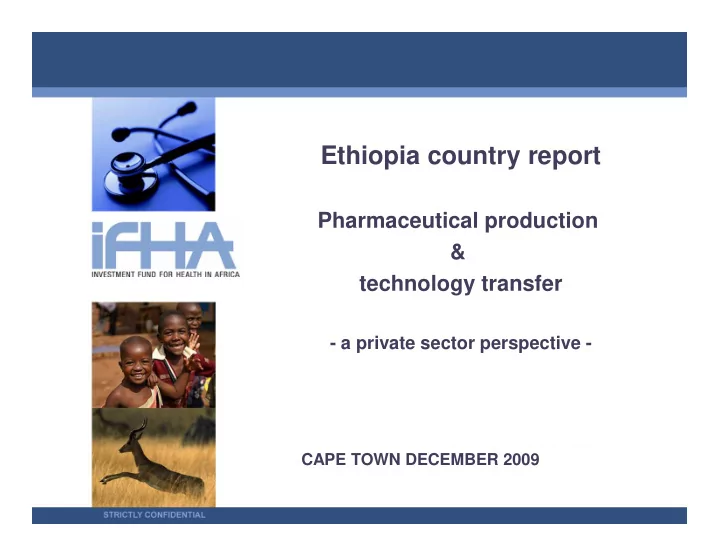 iFHA
INVESTMENT FUND FOR HEALTH IN AFRICA

Ethiopia country report

Pharmaceutical production
&
technology transfer

- a private sector perspective -

CAPE TOWN DECEMBER 2009

STRICTLY CONFIDENTIAL